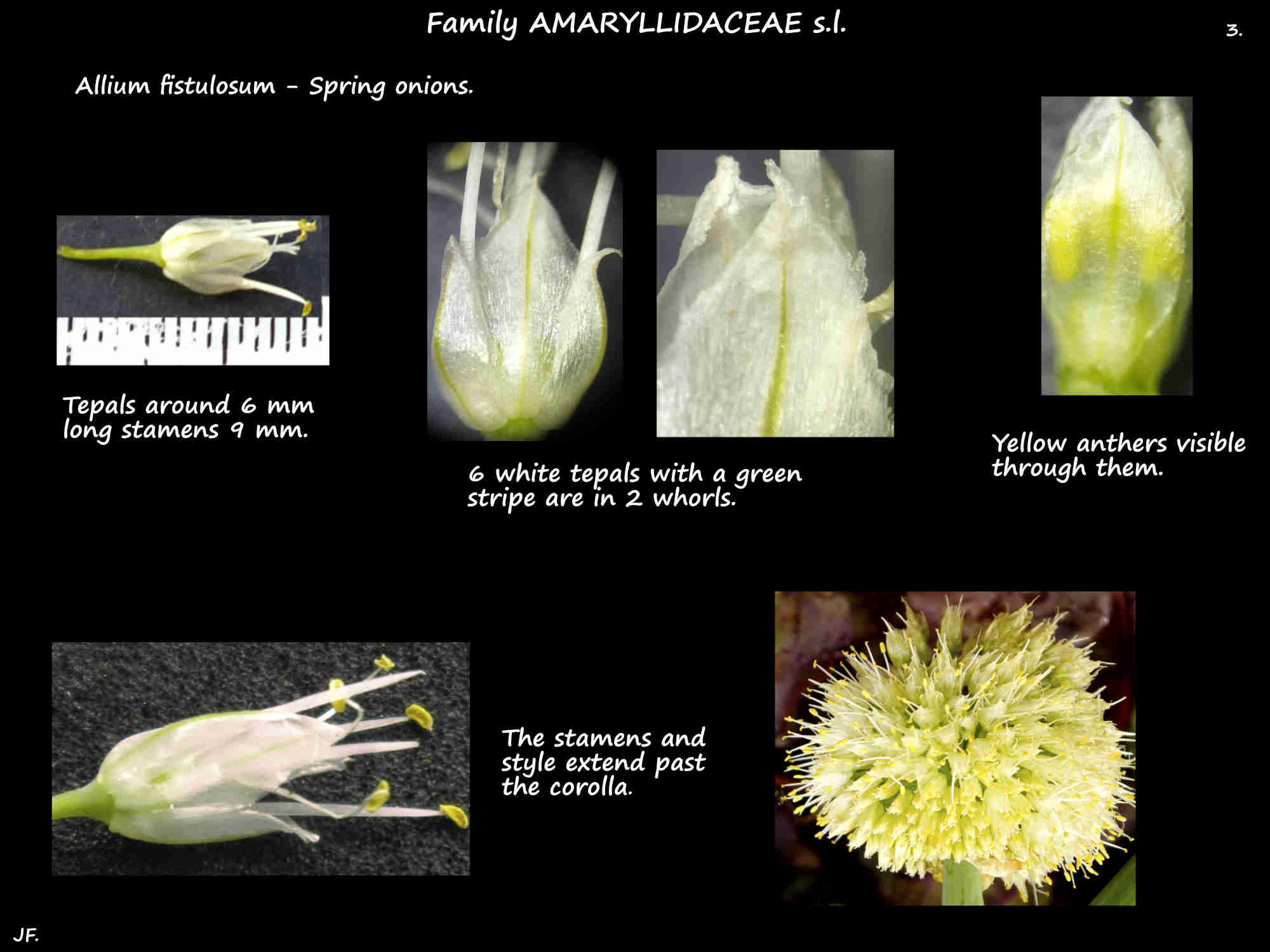 Family AMARYLLIDACEAE s.l.

3.

Allium fistulosum - Spring onions.

Tepals around 6 mm long stamens 9 mm.

6 white tepals with a green stripe are in 2 whorls.

Yellow anthers visible through them.

The stamens and style extend past the corolla.

JF.